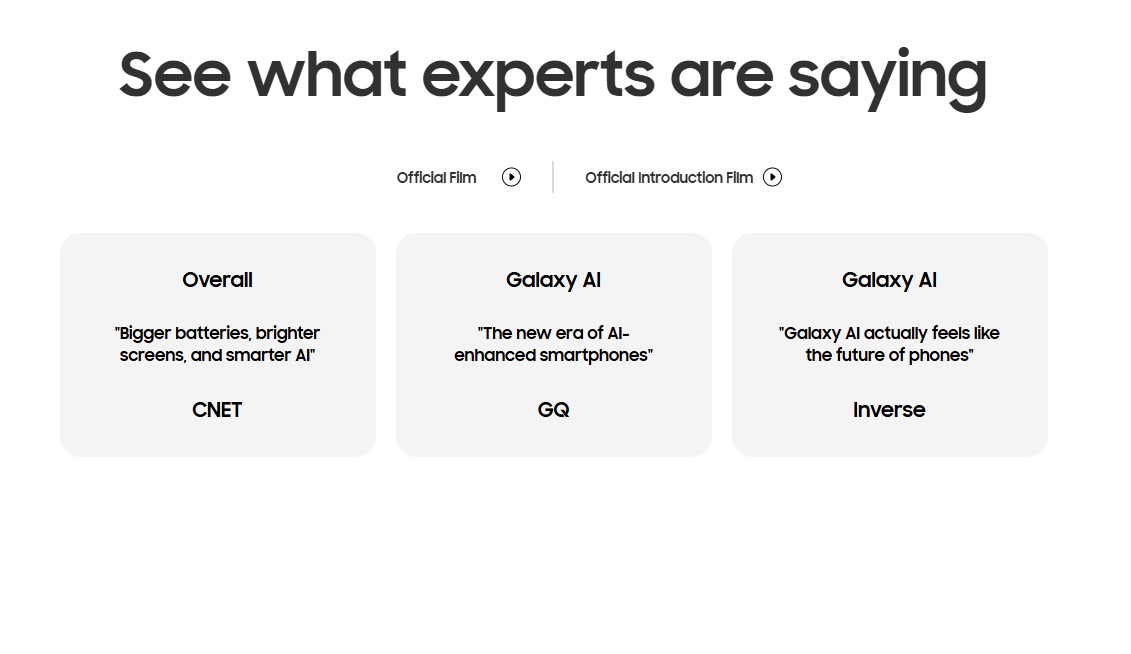 See what experts are saying

Official Film

Official Introduction Film

Overall

"Bigger batteries, brighter screens, and smarter AI"

CNET

Galaxy AI

"The new era of AI-enhanced smartphones"

GQ

Galaxy AI

"Galaxy AI actually feels like the future of phones"

Inverse